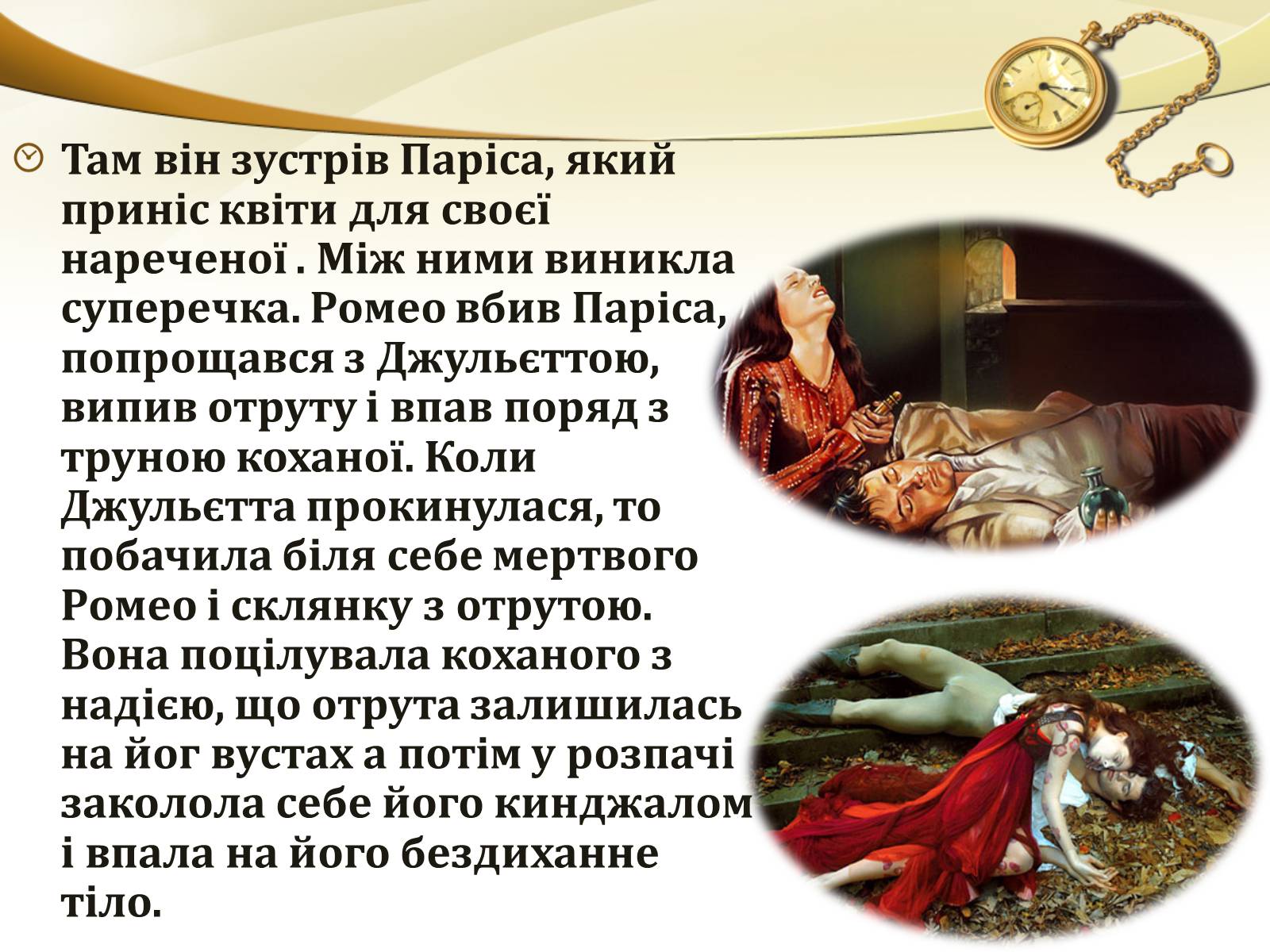 Там він зустрів Паріса, який приніс квіти для своєї нареченої . Між ними виникла суперечка. Ромео вбив Паріса, попрощався з Джульєттою, випив отруту і впав поряд з труною коханої. Коли Джульєтта прокинулася, то побачила біля себе мертвого Ромео і склянку з отрутою. Вона поцілувала коханого з надією, що отрута залишилась на йог вустах а потім у розпачі заколола себе його кинджалом і впала на його бездиханне тіло.